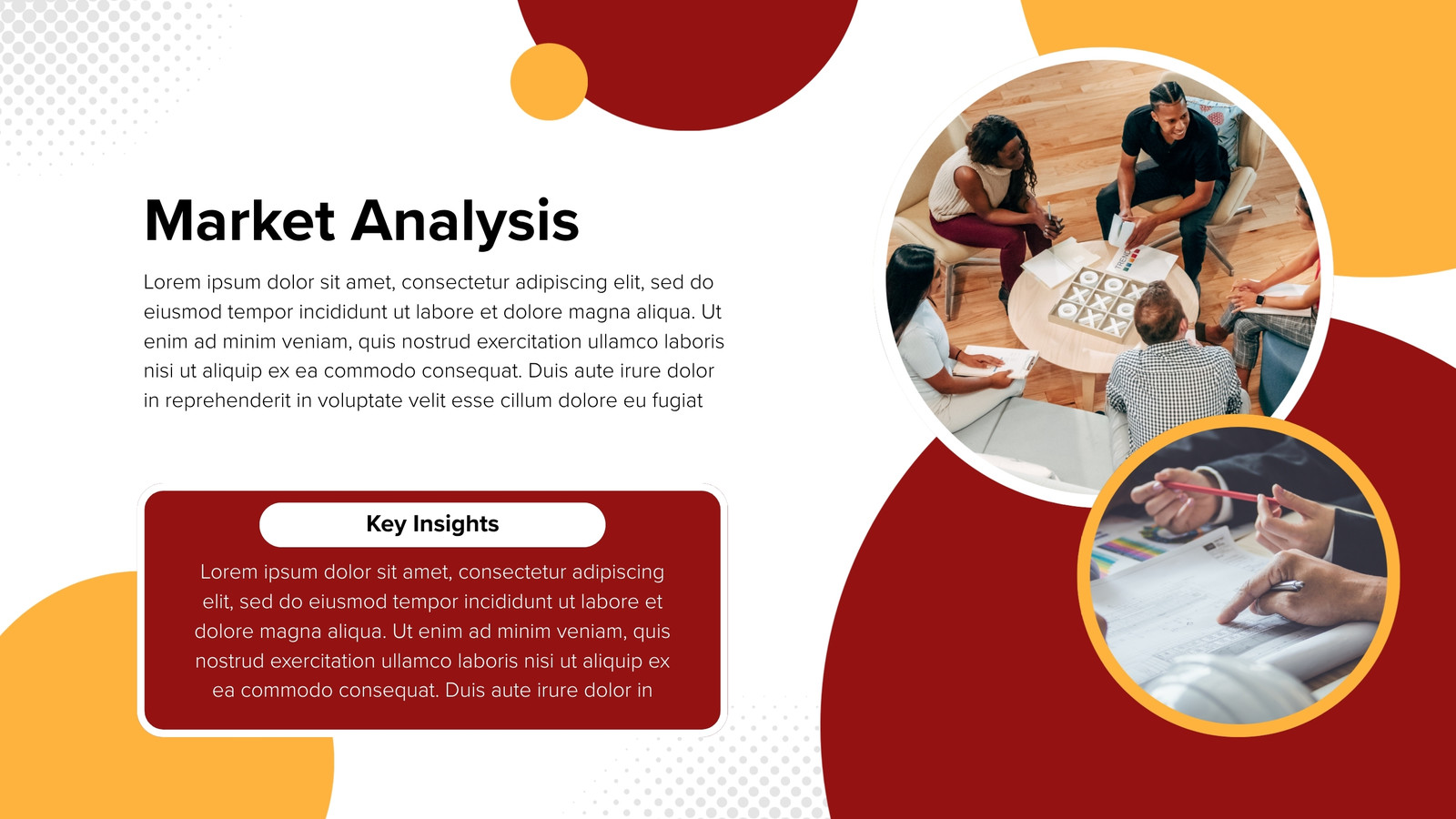 Market Analysis

Lorem ipsum dolor sit amet, consectetur adipiscing elit, sed do eiusmod tempor incididunt ut labore et dolore magna aliqua. Ut enim ad minim veniam, quis nostrud exercitation ullamco laboris nisi ut aliquip ex ea commodo consequat. Duis aute irure dolor in reprehenderit in voluptate velit esse cillum dolore eu fugiat

Key Insights

Lorem ipsum dolor sit amet, consectetur adipiscing elit, sed do eiusmod tempor incididunt ut labore et dolore magna aliqua. Ut enim ad minim veniam, quis nostrud exercitation ullamco laboris nisi ut aliquip ex ea commodo consequat. Duis aute irure dolor in